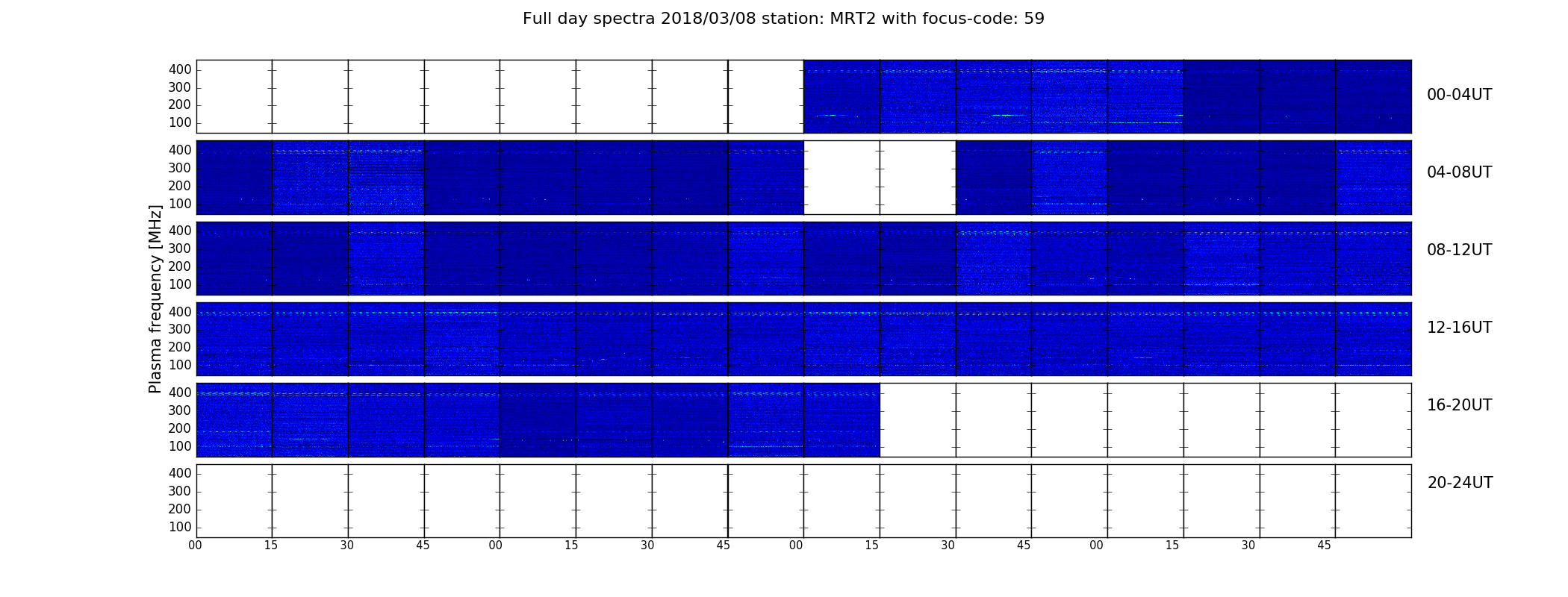 Full day spectra 2018/03/08 station: MRT2 with focus-code: 59

Plasma frequency [MHz]

400
300
200
100
00-04UT

400
300
200
100
04-08UT

400
300
200
100
08-12UT

400
300
200
100
12-16UT

400
300
200
100
16-20UT

400
300
200
100
20-24UT

00 15 30 45 00 15 30 45 00 15 30 45 00 15 30 45